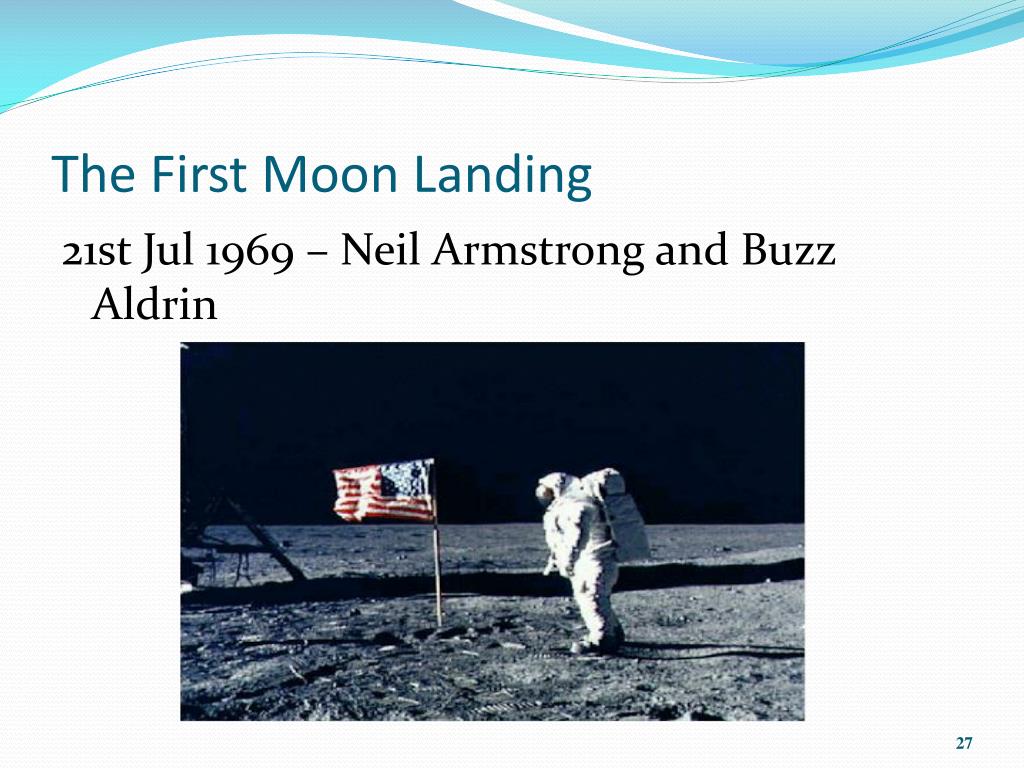 The First Moon Landing

21st Jul 1969 – Neil Armstrong and Buzz Aldrin

27